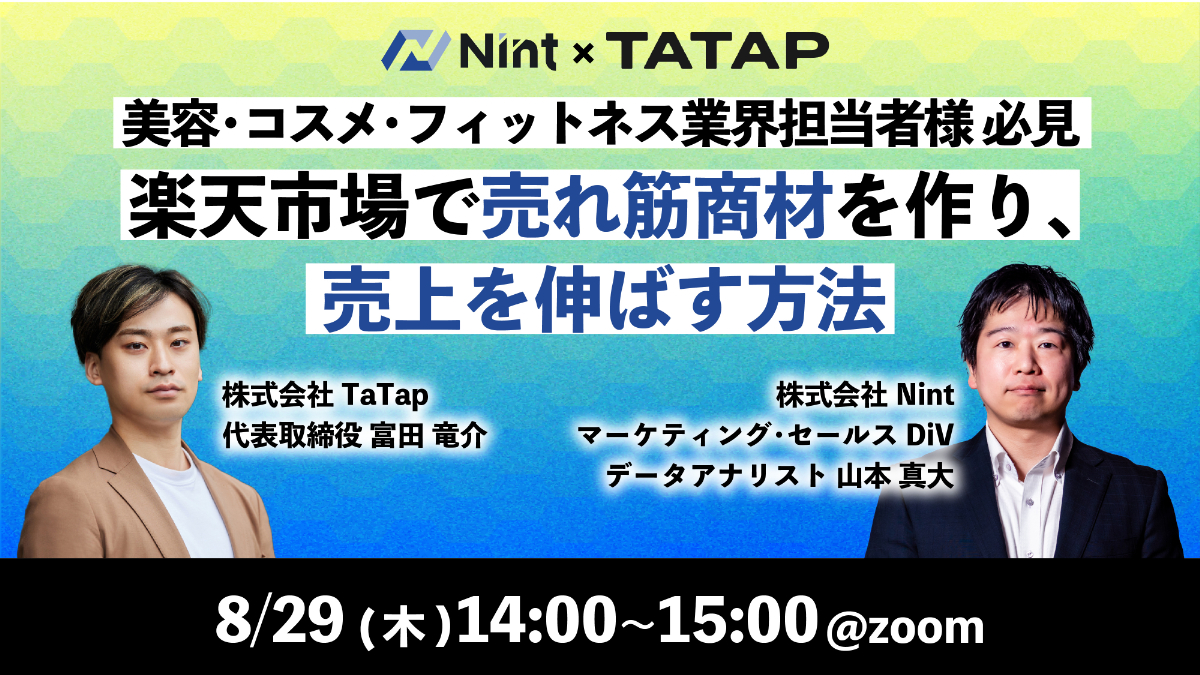 Nint × TATAP

美容・コスメ・フィットネス業界担当者様 必見

楽天市場で売れ筋商材を作り、売上を伸ばす方法

株式会社 TaTap
代表取締役 富田 竜介

株式会社 Nint
マーケティング・セールス DiV
データアナリスト 山本 真大

8/29 (木) 14:00~15:00 @zoom